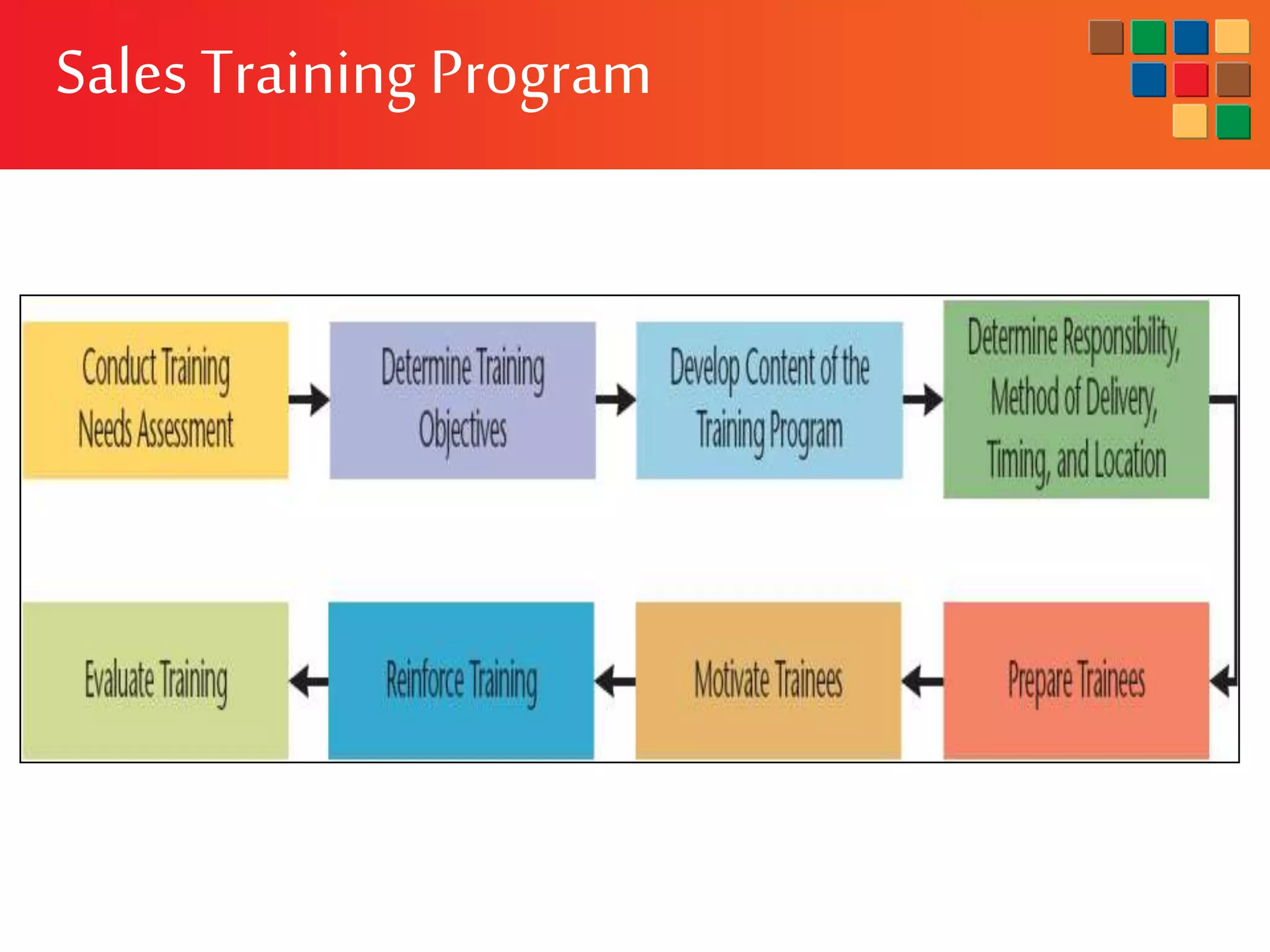 Sales Training Program

Conduct Training Needs Assessment

Determine Training Objectives

Develop Content of the Training Program

Determine Responsibility, Method of Delivery, Timing, and Location

Prepare Trainees

Motivate Trainees

Reinforce Training

Evaluate Training